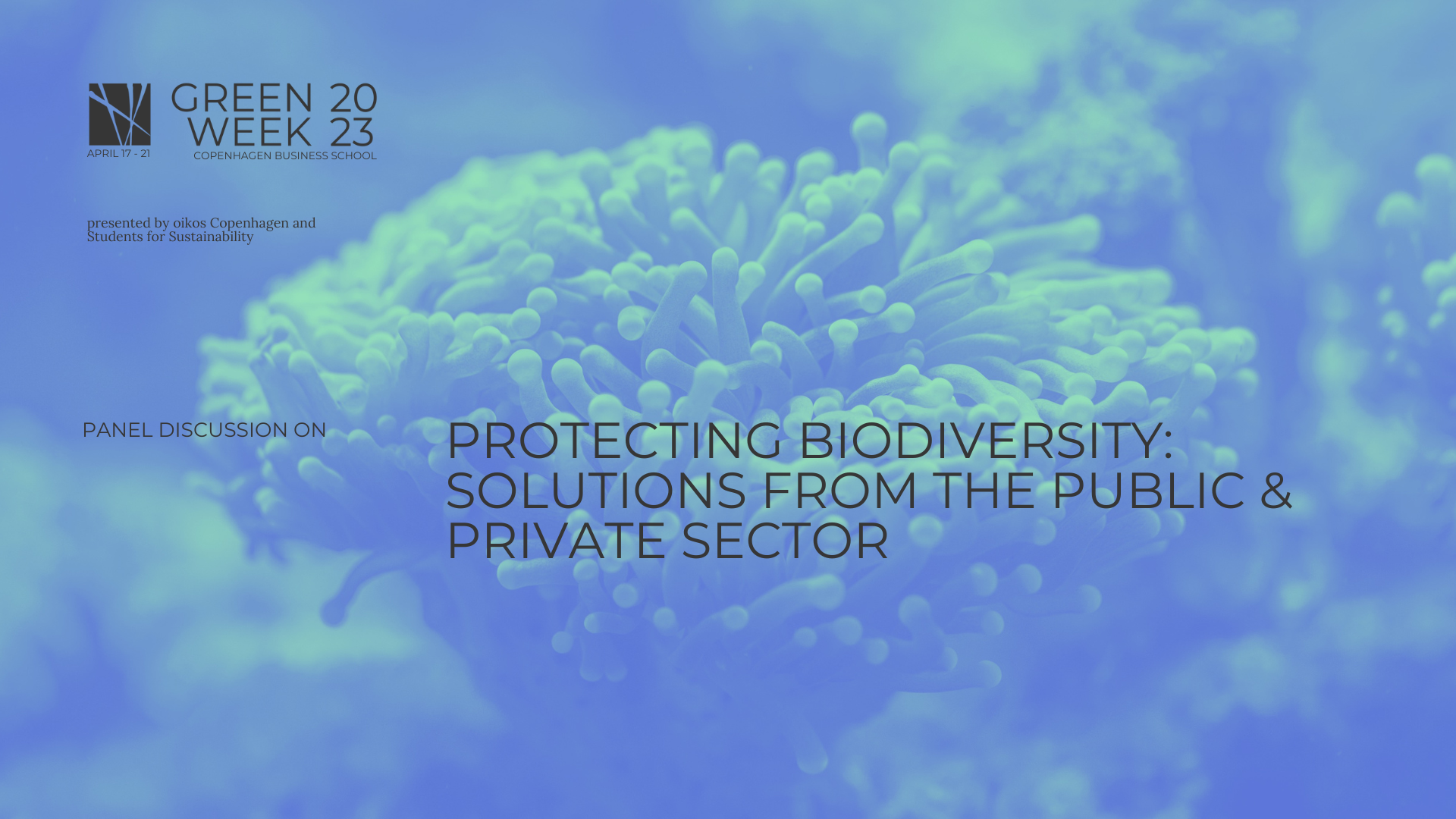 GREEN 20
WEEK 23
APRIL 17 - 21
COPENHAGEN BUSINESS SCHOOL

presented by oikos Copenhagen and Students for Sustainability

PANEL DISCUSSION ON

PROTECTING BIODIVERSITY: SOLUTIONS FROM THE PUBLIC & PRIVATE SECTOR